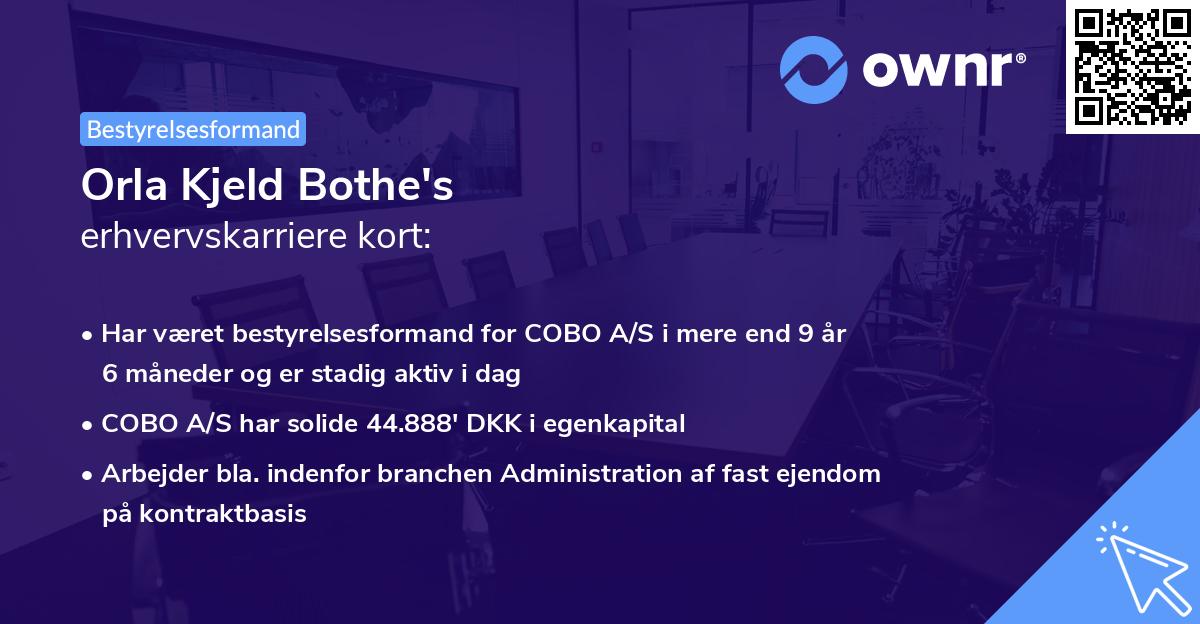 ownr®

Bestyrelsesformand

Orla Kjeld Bothe's
erhvervskarriere kort:

• Har været bestyrelsesformand for COBO A/S i mere end 9 år 6 måneder og er stadig aktiv i dag

• COBO A/S har solide 44.888' DKK i egenkapital

• Arbejder bla. indenfor branchen Administration af fast ejendom på kontraktbasis